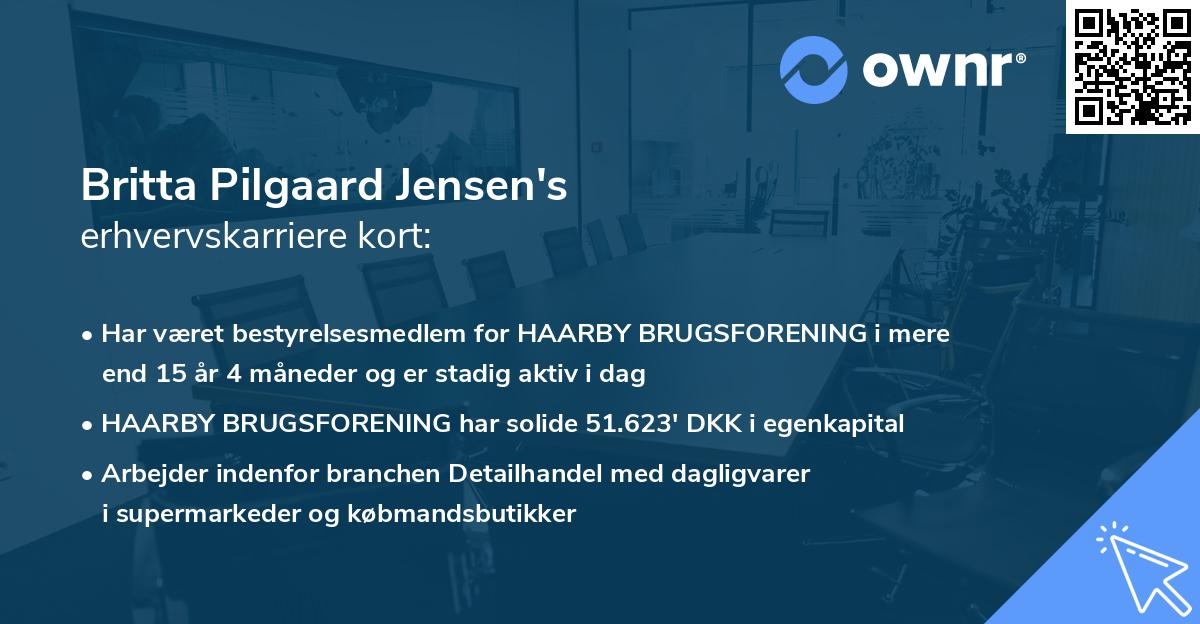 ownr®

Britta Pilgaard Jensen's
erhvervskarriere kort:

• Har været bestyrelsesmedlem for HAARBY BRUGSFORENING i mere end 15 år 4 måneder og er stadig aktiv i dag

• HAARBY BRUGSFORENING har solide 51.623' DKK i egenkapital

• Arbejder indenfor branchen Detailhandel med dagligvarer i supermarkeder og købmandsbutikker